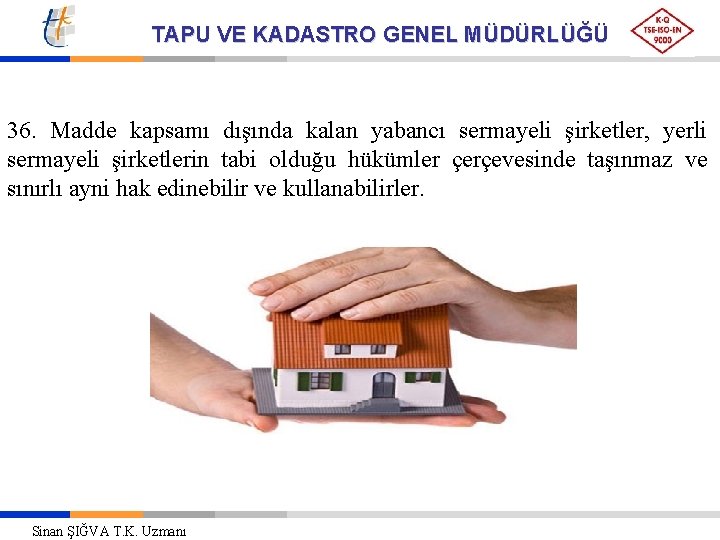 TAPU VE KADASTRO GENEL MÜDÜRLÜĞÜ

K-Q
TSE-ISO-EN
9000

36. Madde kapsamı dışında kalan yabancı sermayeli şirketler, yerli sermayeli şirketlerin tabi olduğu hükümler çerçevesinde taşınmaz ve sınırlı ayni hak edinebilir ve kullanabilirler.

Sinan ŞIĞVA T.K. Uzmanı